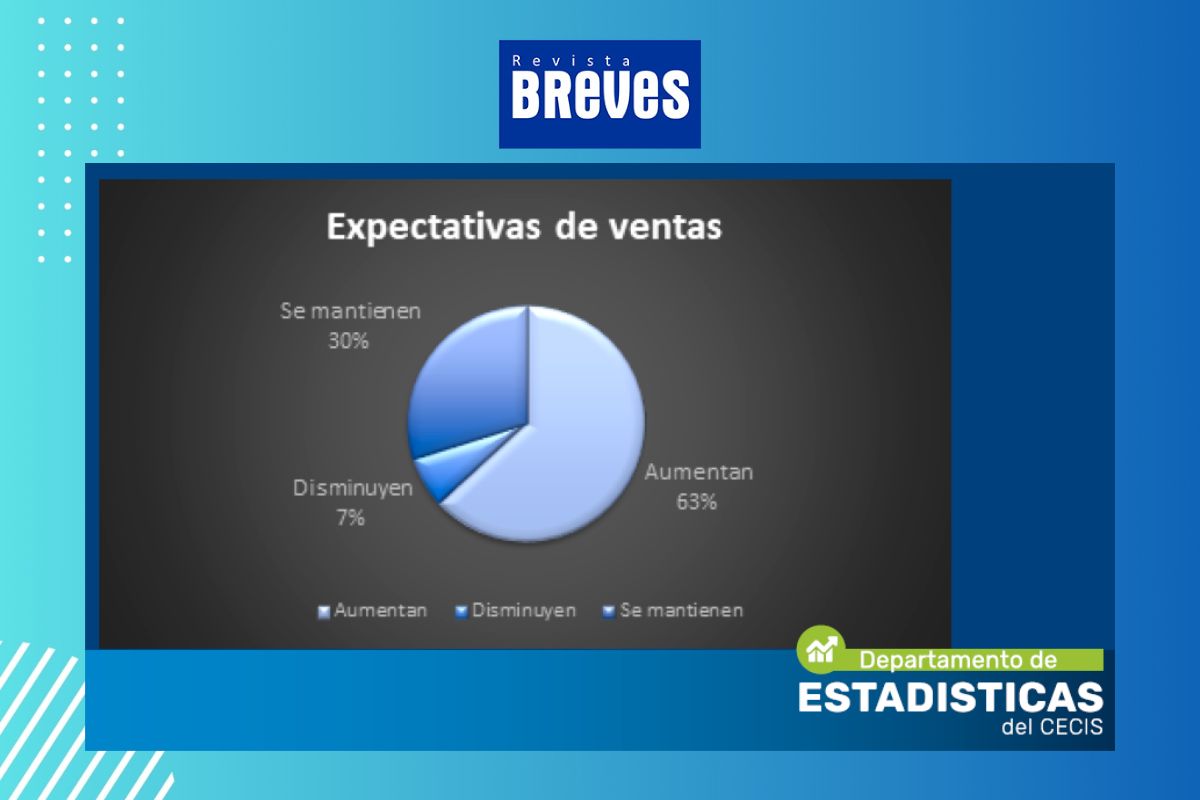 Revista
BREVES

Expectativas de ventas

Se mantienen
30%

Disminuyen
7%

Aumentan
63%

Aumentan Disminuyen Se mantienen

Departamento de
ESTADISTICAS
del CECIS